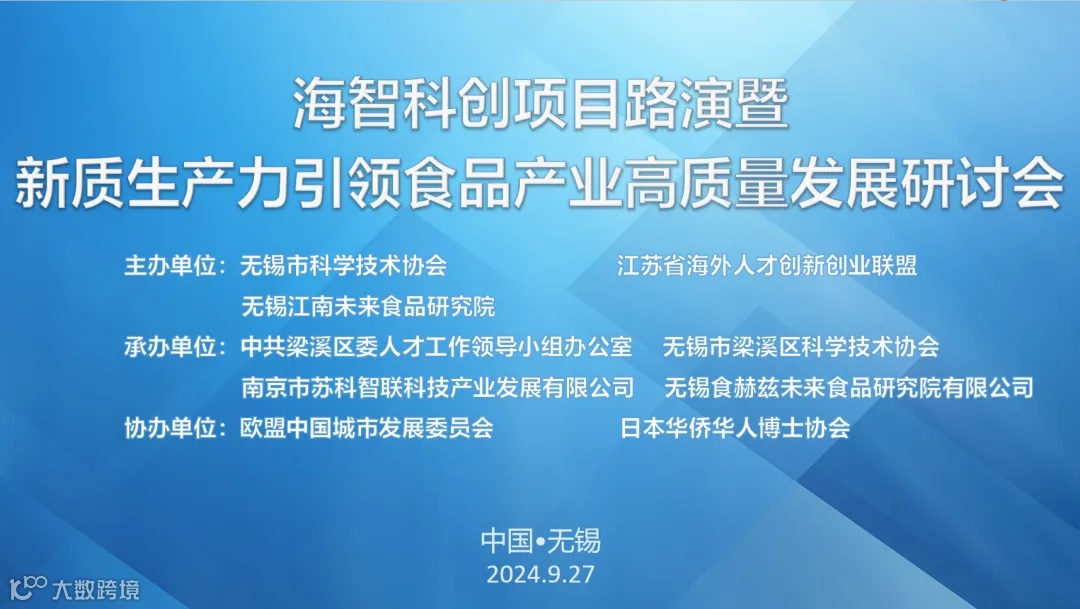 海智科创项目路演暨
新质生产力引领食品产业高质量发展研讨会

主办单位：无锡市科学技术协会　江苏省海外人才创新创业联盟
无锡江南未来食品研究院

承办单位：中共梁溪区委人才工作领导小组办公室　无锡市梁溪区科学技术协会
南京市苏科智联科技产业发展有限公司　无锡食赫兹未来食品研究院有限公司

协办单位：欧盟中国城市发展委员会　日本华侨华人博士协会

中国•无锡
2024.9.27

大数跨境